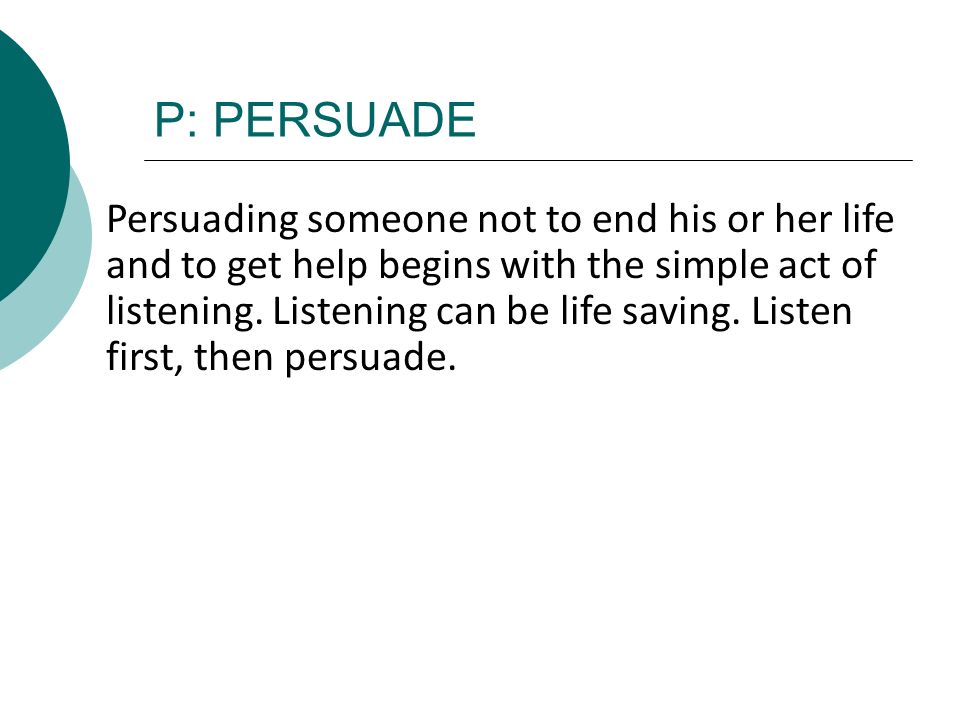 P: PERSUADE

Persuading someone not to end his or her life and to get help begins with the simple act of listening. Listening can be life saving. Listen first, then persuade.